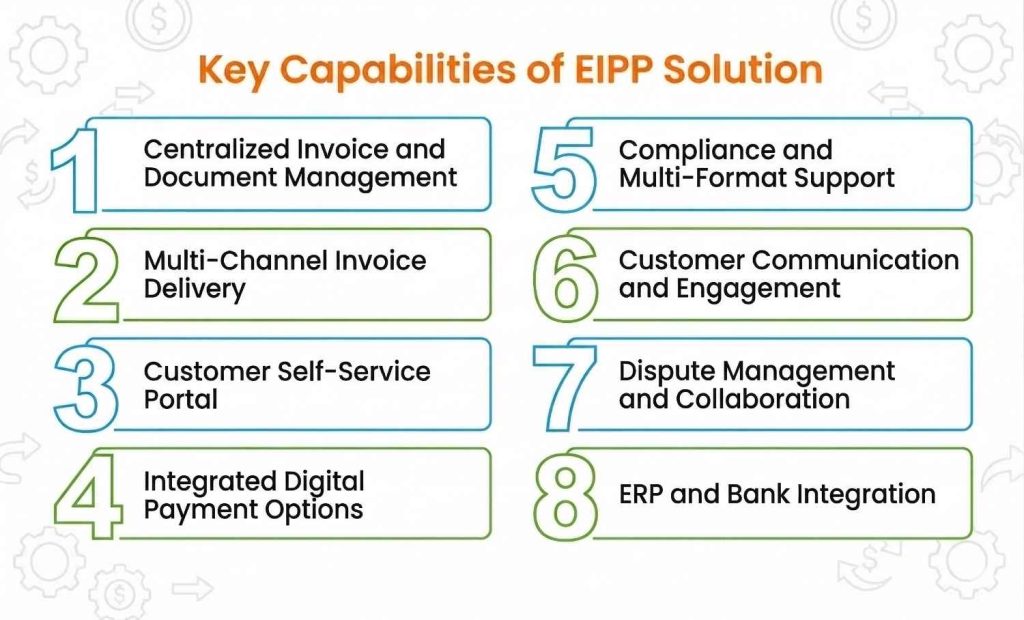 Key Capabilities of EIPP Solution

1 Centralized Invoice and Document Management

2 Multi-Channel Invoice Delivery

3 Customer Self-Service Portal

4 Integrated Digital Payment Options

5 Compliance and Multi-Format Support

6 Customer Communication and Engagement

7 Dispute Management and Collaboration

8 ERP and Bank Integration